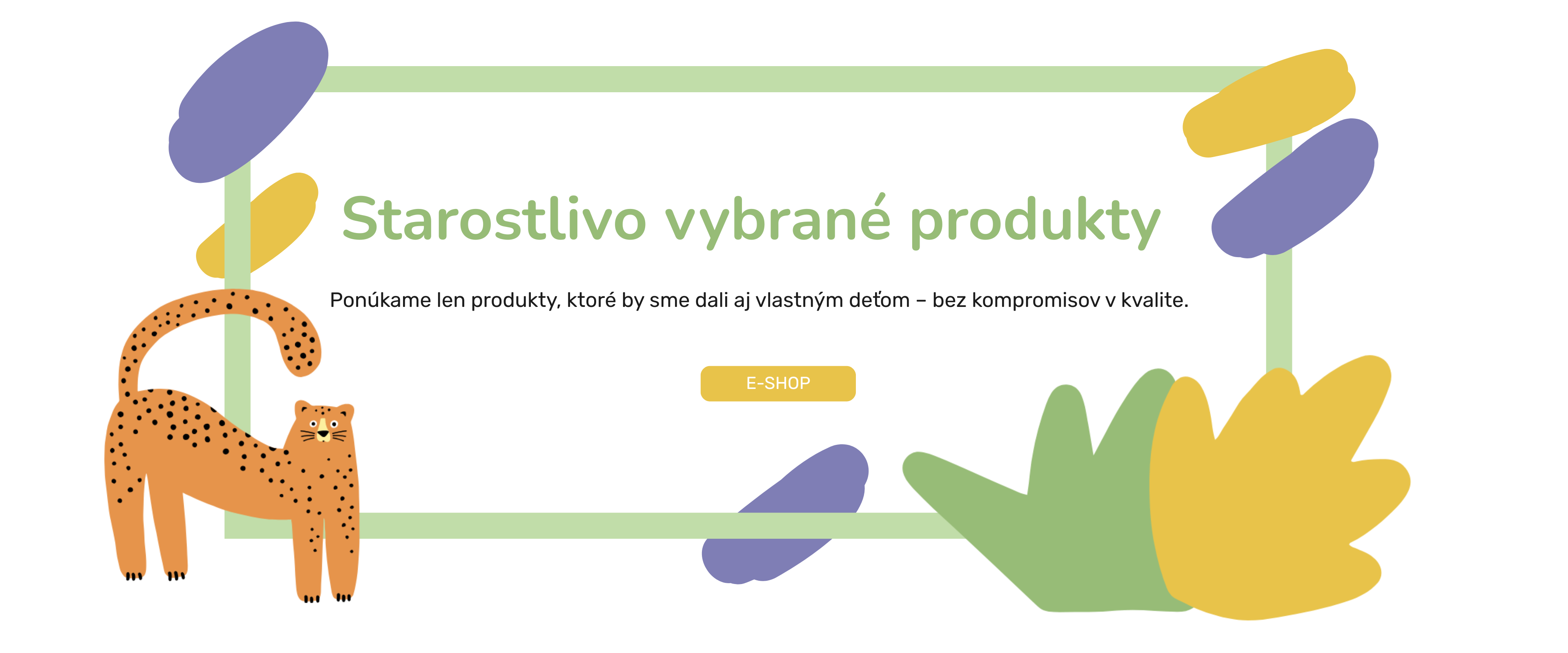 Starostlivo vybrané produkty

Ponúkame len produkty, ktoré by sme dali aj vlastným deťom – bez kompromisov v kvalite.

E-SHOP